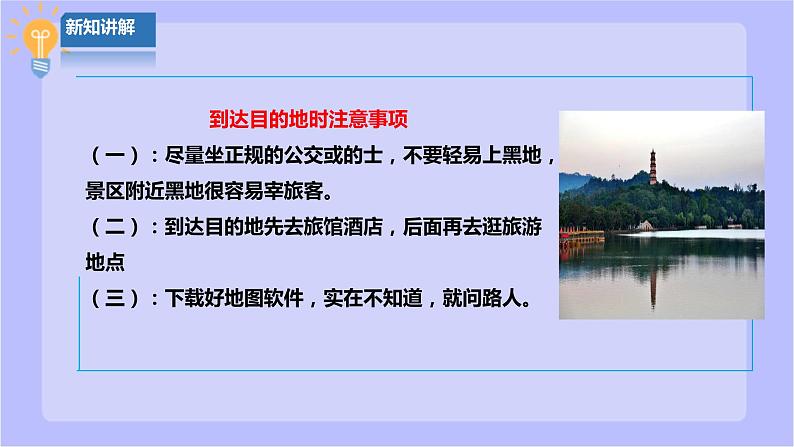 新知讲解

到达目的地时注意事项

（一）：尽量坐正规的公交或的士，不要轻易上黑地，景区附近黑地很容易宰旅客。

（二）：到达目的地先去旅馆酒店，后面再去逛旅游地点

（三）：下载好地图软件，实在不知道，就问路人。